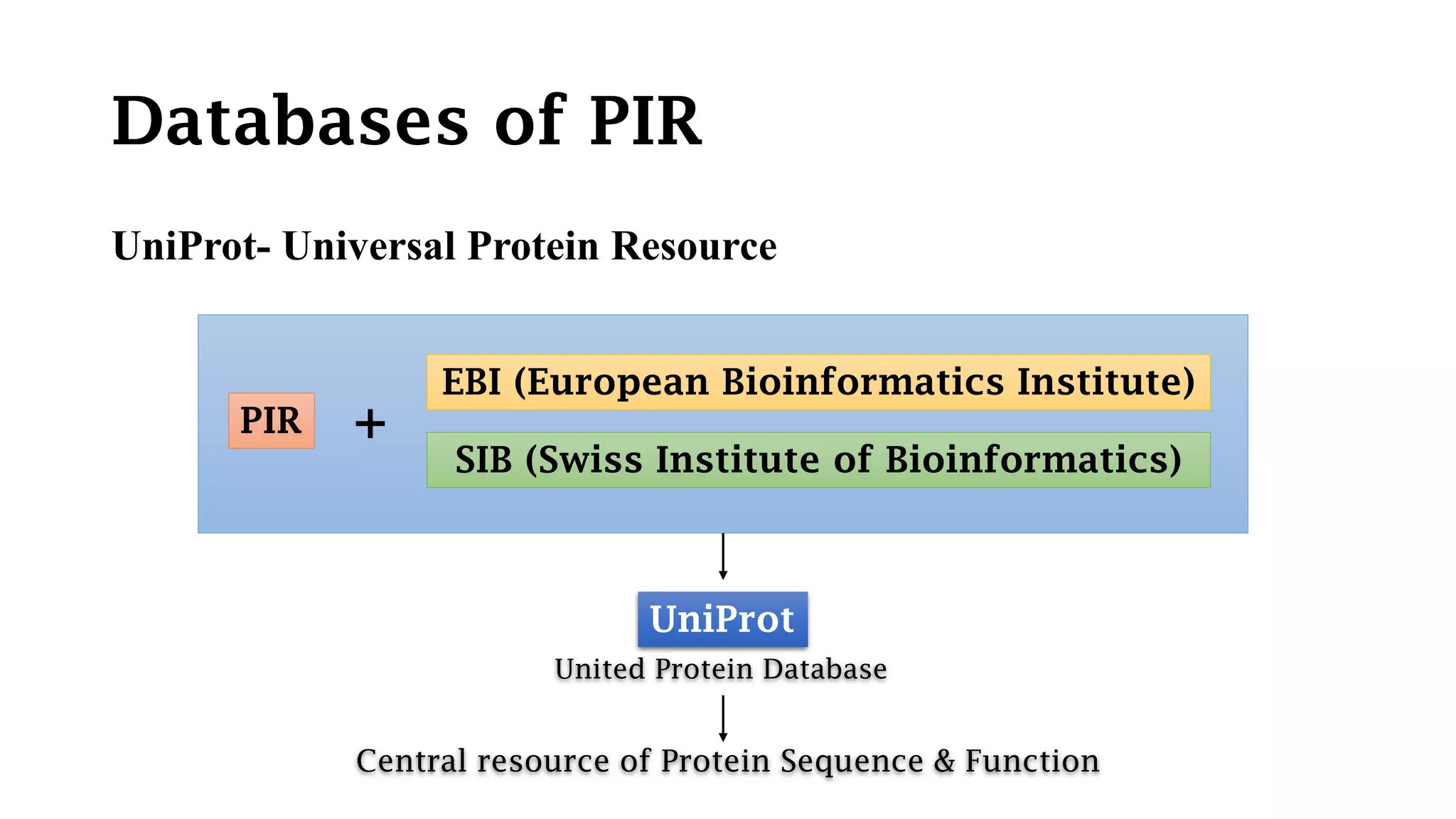 Databases of PIR

UniProt- Universal Protein Resource

PIR

+

EBI (European Bioinformatics Institute)

SIB (Swiss Institute of Bioinformatics)

UniProt

United Protein Database

Central resource of Protein Sequence & Function